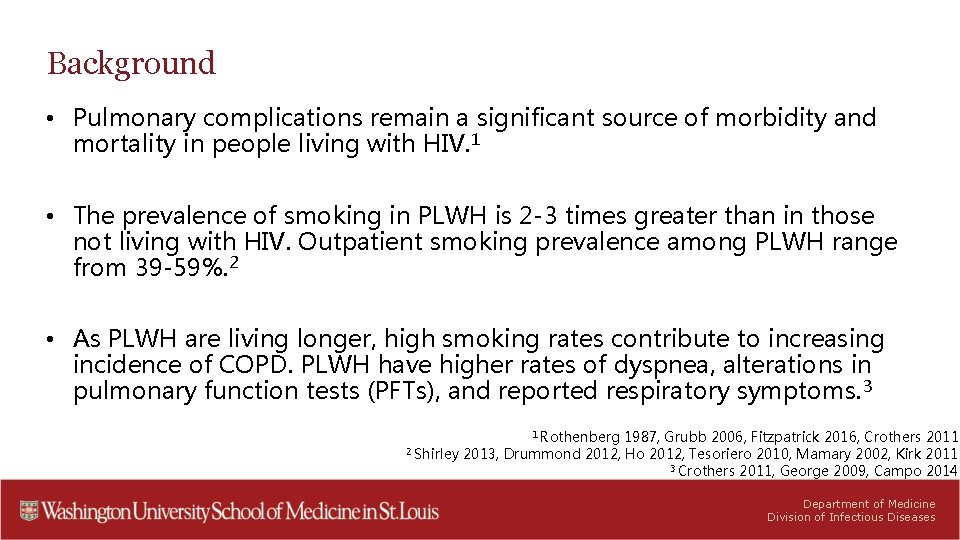 Background

• Pulmonary complications remain a significant source of morbidity and mortality in people living with HIV.$^1$

• The prevalence of smoking in PLWH is 2-3 times greater than in those not living with HIV. Outpatient smoking prevalence among PLWH range from 39-59%.$^2$

• As PLWH are living longer, high smoking rates contribute to increasing incidence of COPD. PLWH have higher rates of dyspnea, alterations in pulmonary function tests (PFTs), and reported respiratory symptoms.$^3$

$^1$Rothenberg 1987, Grubb 2006, Fitzpatrick 2016, Crothers 2011
$^2$Shirley 2013, Drummond 2012, Ho 2012, Tesoriero 2010, Mamary 2002, Kirk 2011
$^3$Crothers 2011, George 2009, Campo 2014

Washington University School of Medicine in St. Louis

Department of Medicine
Division of Infectious Diseases